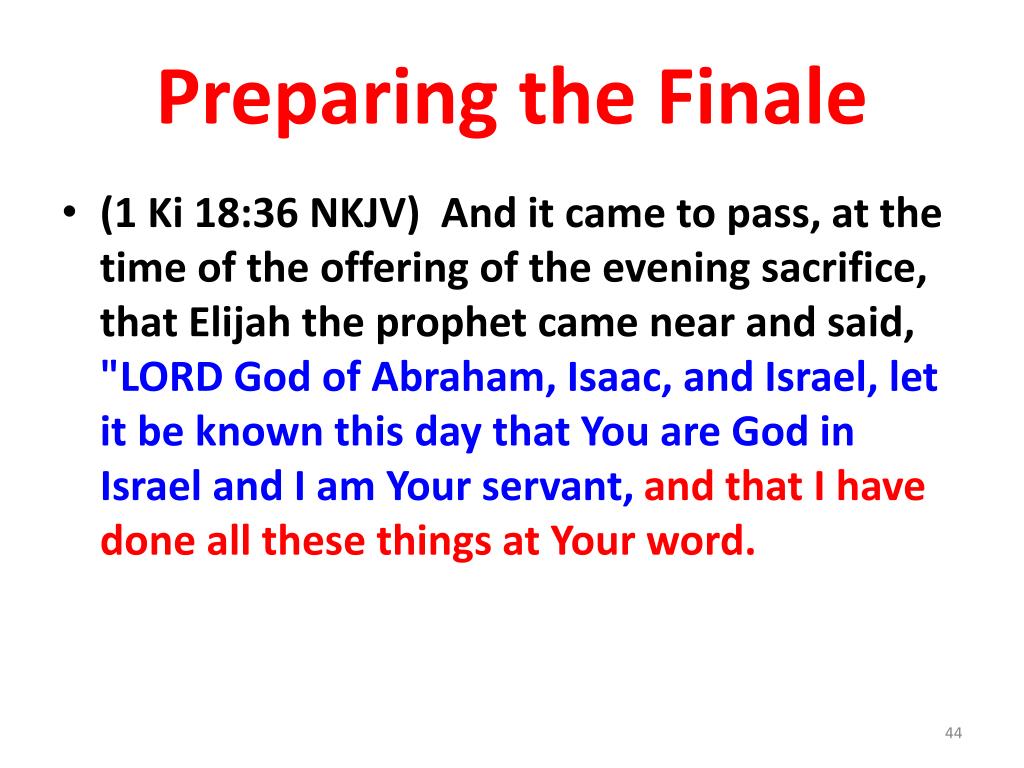 Preparing the Finale

• (1 Ki 18:36 NKJV) And it came to pass, at the time of the offering of the evening sacrifice, that Elijah the prophet came near and said, "LORD God of Abraham, Isaac, and Israel, let it be known this day that You are God in Israel and I am Your servant, and that I have done all these things at Your word.

44